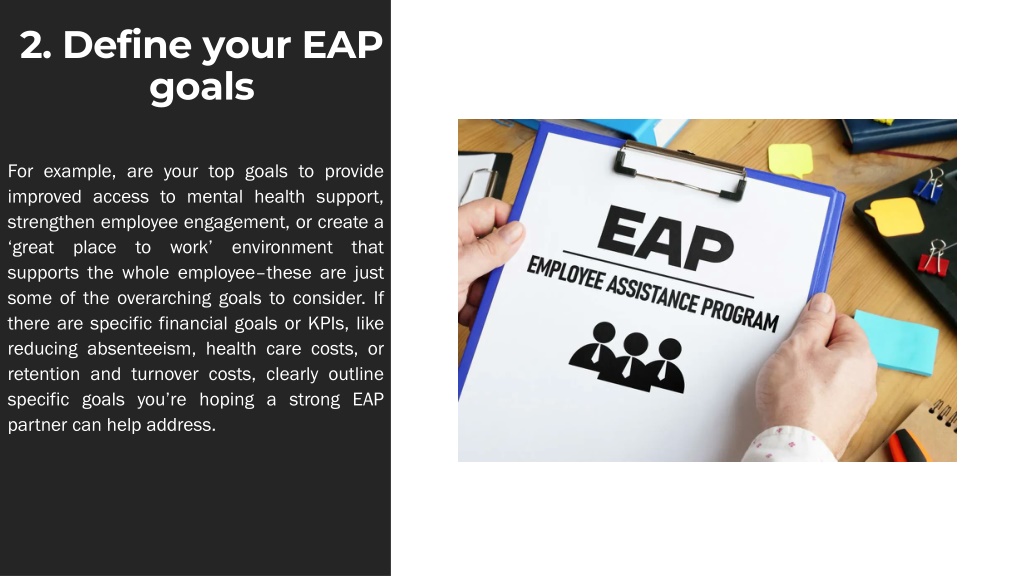 2. Define your EAP goals

For example, are your top goals to provide improved access to mental health support, strengthen employee engagement, or create a ‘great place to work’ environment that supports the whole employee–these are just some of the overarching goals to consider. If there are specific financial goals or KPIs, like reducing absenteeism, health care costs, or retention and turnover costs, clearly outline specific goals you’re hoping a strong EAP partner can help address.

EAP
EMPLOYEE ASSISTANCE PROGRAM